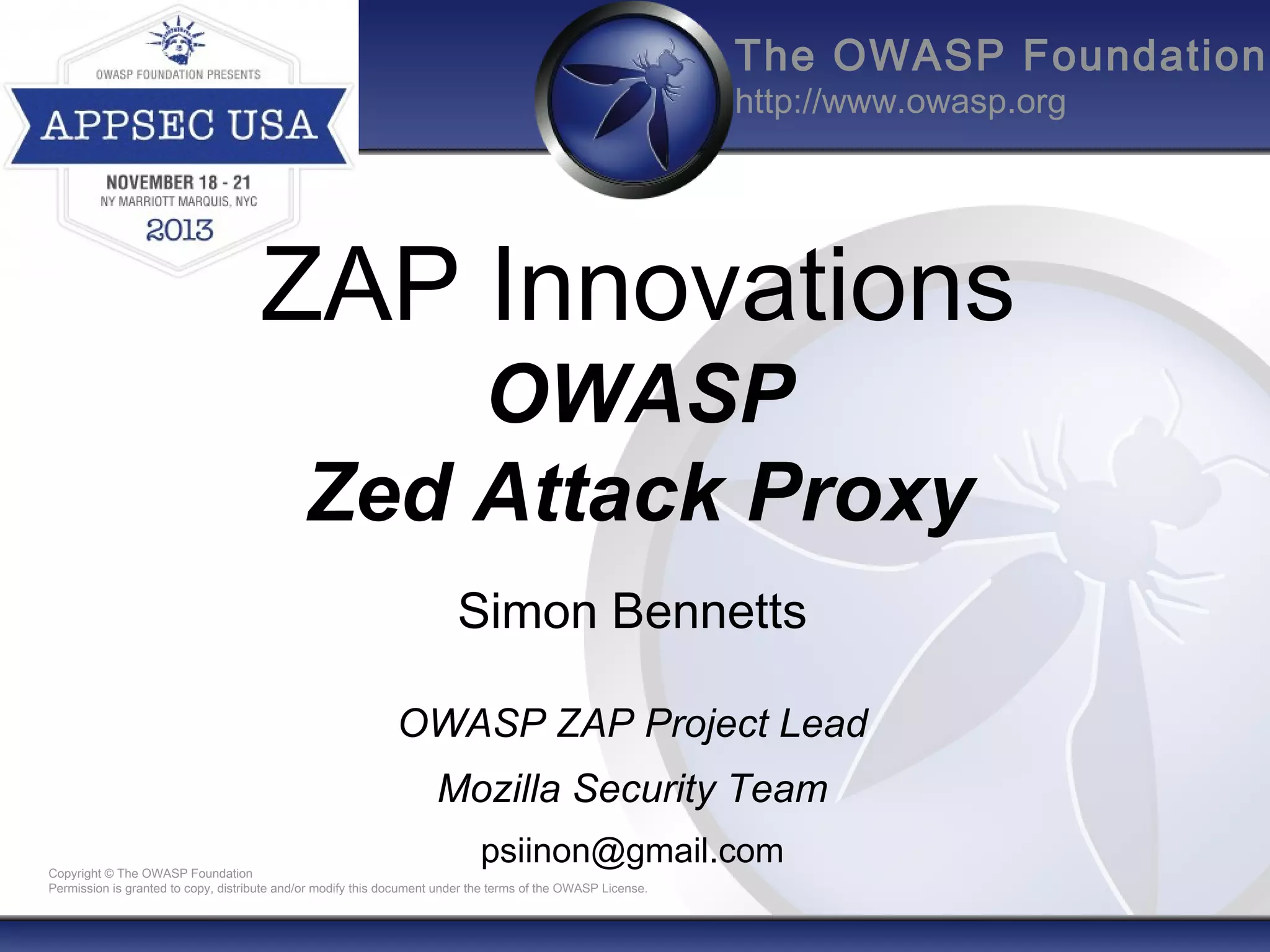 OWASP FOUNDATION PRESENTS
APPSEC USA
NOVEMBER 18 - 21
NY MARRIOTT MARQUIS, NYC
2013

The OWASP Foundation
http://www.owasp.org

ZAP Innovations
OWASP
Zed Attack Proxy

Simon Bennetts

OWASP ZAP Project Lead

Mozilla Security Team

psiinon@gmail.com

Copyright © The OWASP Foundation
Permission is granted to copy, distribute and/or modify this document under the terms of the OWASP License.